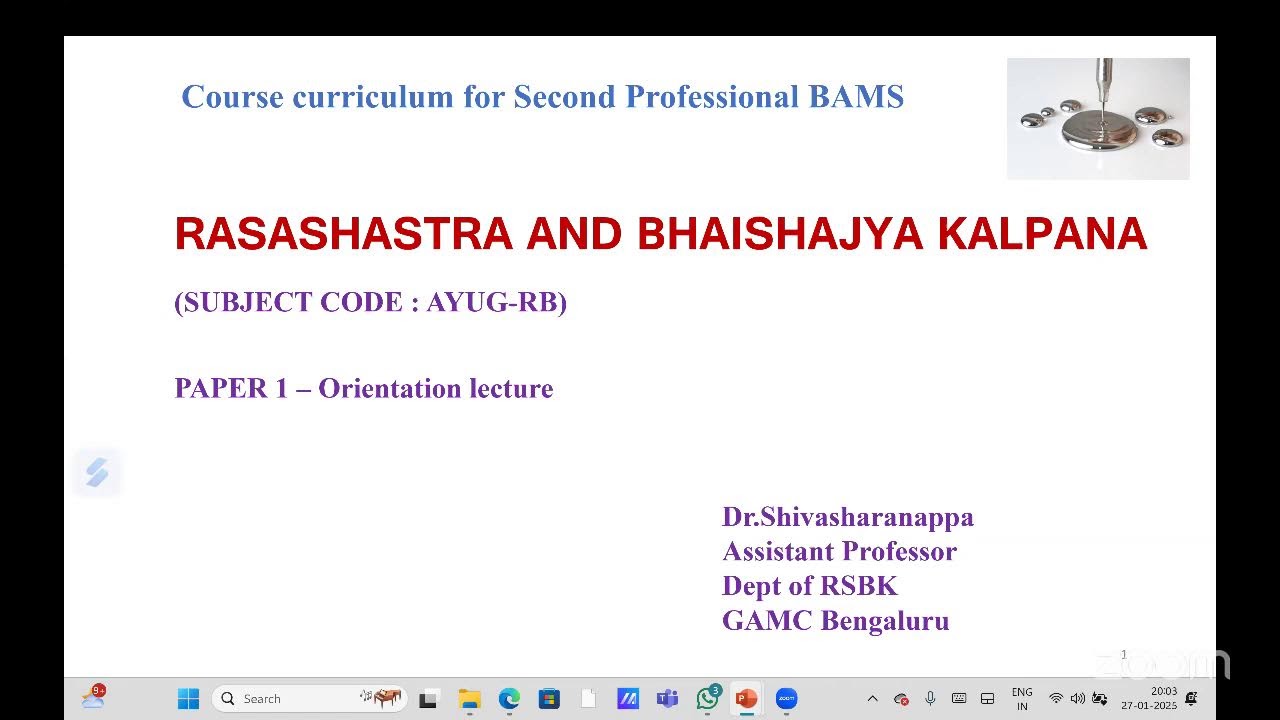 Course curriculum for Second Professional BAMS

RASASHASTRA AND BHAISHAJYA KALPANA

(SUBJECT CODE : AYUG-RB)

PAPER 1 – Orientation lecture

Dr.Shivasharanappa
Assistant Professor
Dept of RSBK
GAMC Bengaluru

1

zoom

9+

Search

3

ENG
IN

20:03
27-01-2025